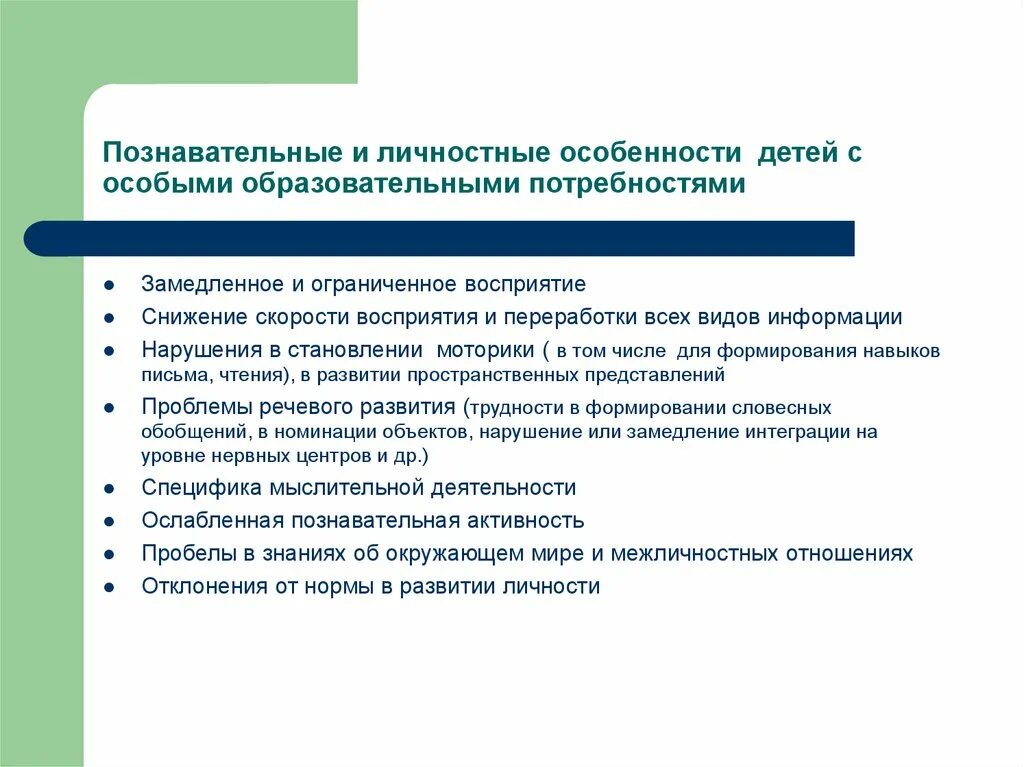 Познавательные и личностные особенности детей с особыми образовательными потребностями

- Замедленное и ограниченное восприятие
- Снижение скорости восприятия и переработки всех видов информации
- Нарушения в становлении моторики ( в том числе для формирования навыков письма, чтения), в развитии пространственных представлений
- Проблемы речевого развития (трудности в формировании словесных обобщений, в номинации объектов, нарушение или замедление интеграции на уровне нервных центров и др.)
- Специфика мыслительной деятельности
- Ослабленная познавательная активность
- Пробелы в знаниях об окружающем мире и межличностных отношениях
- Отклонения от нормы в развитии личности